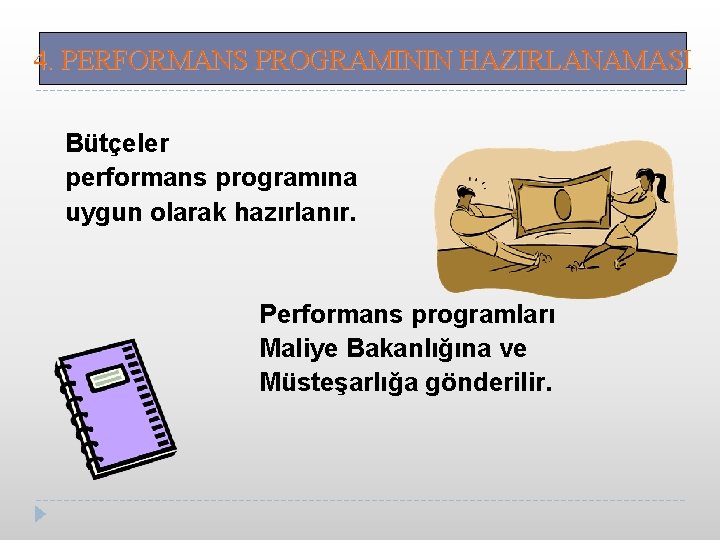 4. PERFORMANS PROGRAMININ HAZIRLANAMASI

Bütçeler performans programına uygun olarak hazırlanır.

Performans programları Maliye Bakanlığına ve Müsteşarlığa gönderilir.